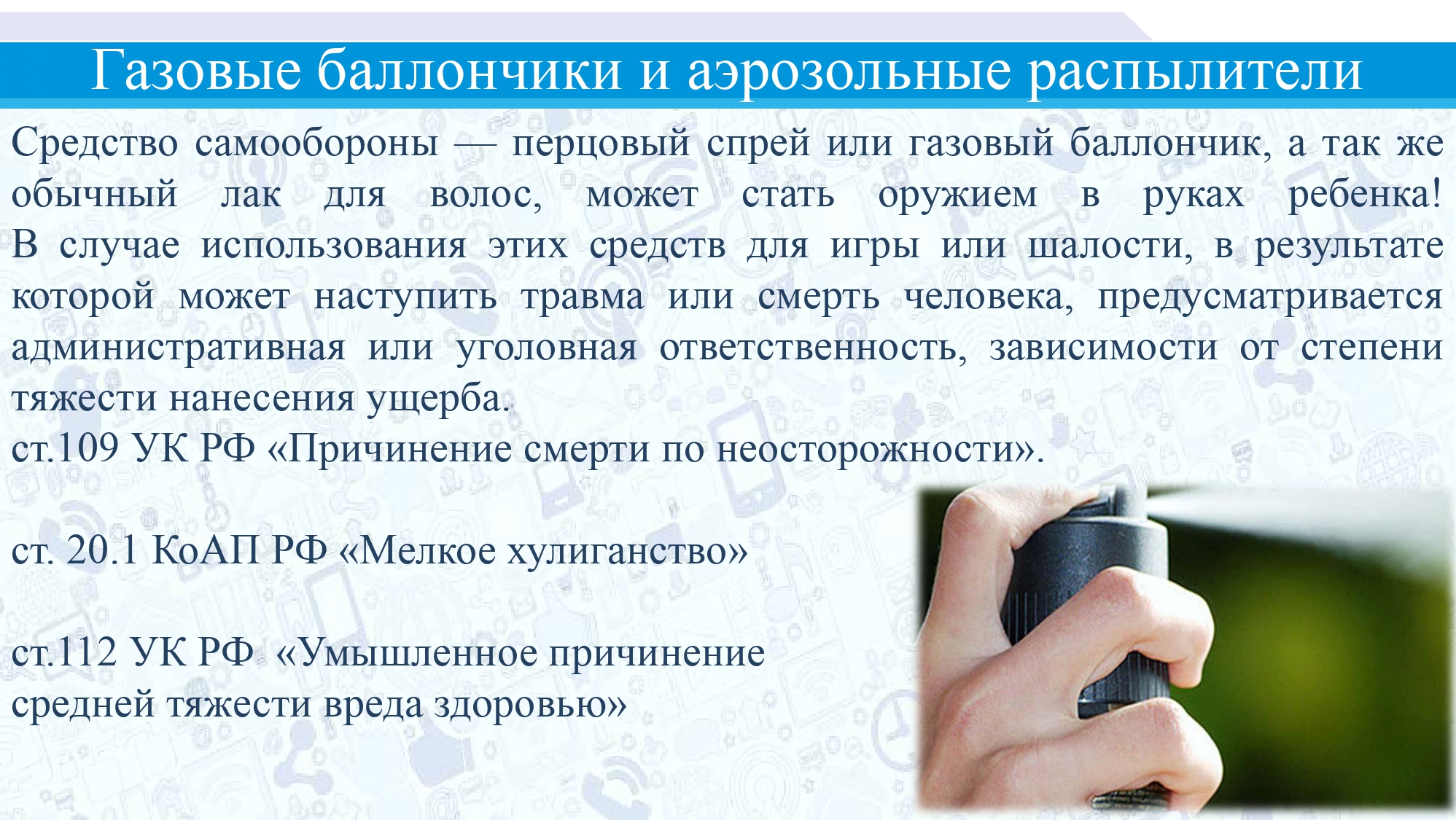 Газовые баллончики и аэрозольные распылители

Средство самообороны — перцовый спрей или газовый баллончик, а так же обычный лак для волос, может стать оружием в руках ребенка! В случае использования этих средств для игры или шалости, в результате которой может наступить травма или смерть человека, предусматривается административная или уголовная ответственность, зависимости от степени тяжести нанесения ущерба.
ст.109 УК РФ «Причинение смерти по неосторожности».

ст. 20.1 КоАП РФ «Мелкое хулиганство»

ст.112 УК РФ «Умышленное причинение средней тяжести вреда здоровью»